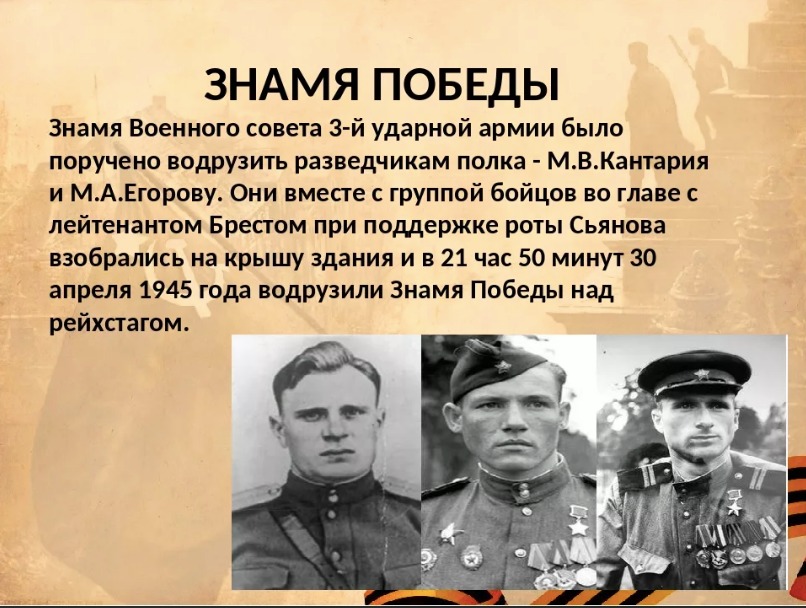 ЗНАМЯ ПОБЕДЫ

Знамя Военного совета 3-й ударной армии было поручено водрузить разведчикам полка - М.В.Кантария и М.А.Егорову. Они вместе с группой бойцов во главе с лейтенантом Брестом при поддержке роты Сьянова взобрались на крышу здания и в 21 час 50 минут 30 апреля 1945 года водрузили Знамя Победы над рейхстагом.